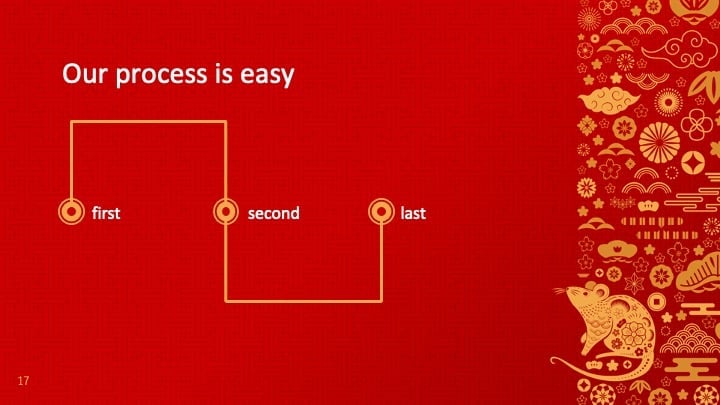 Our process is easy

first

second

last

17